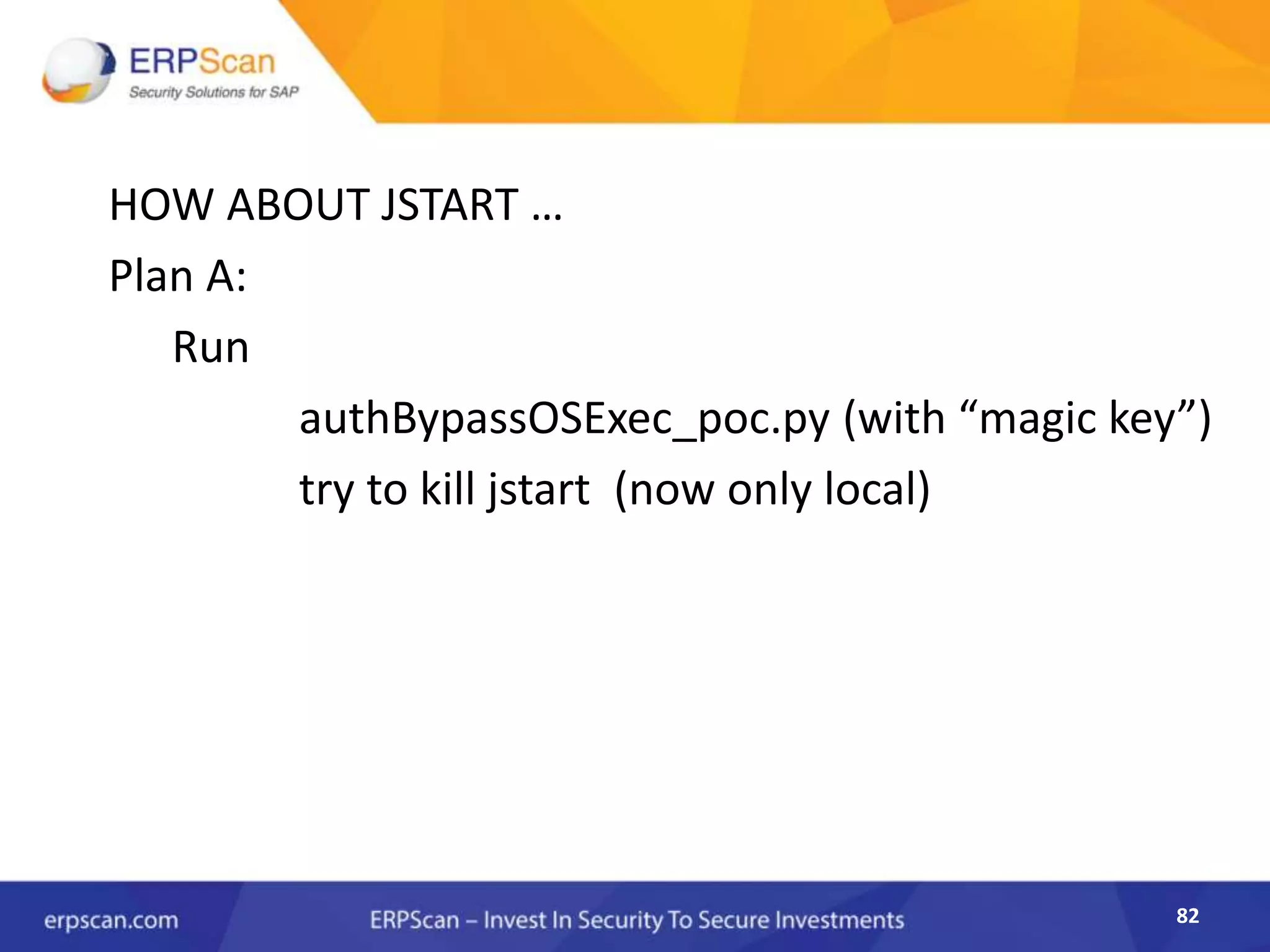 ERPScan
Security Solutions for SAP

HOW ABOUT JSTART …

Plan A:

Run

authBypassOSExec_poc.py (with “magic key”)

try to kill jstart (now only local)

erpscan.com
ERPScan – Invest In Security To Secure Investments
82